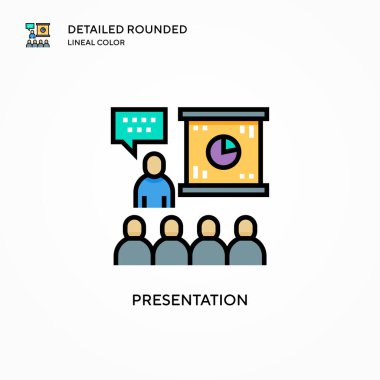 DETAILED ROUNDED
LINEAL COLOR

PRESENTATION